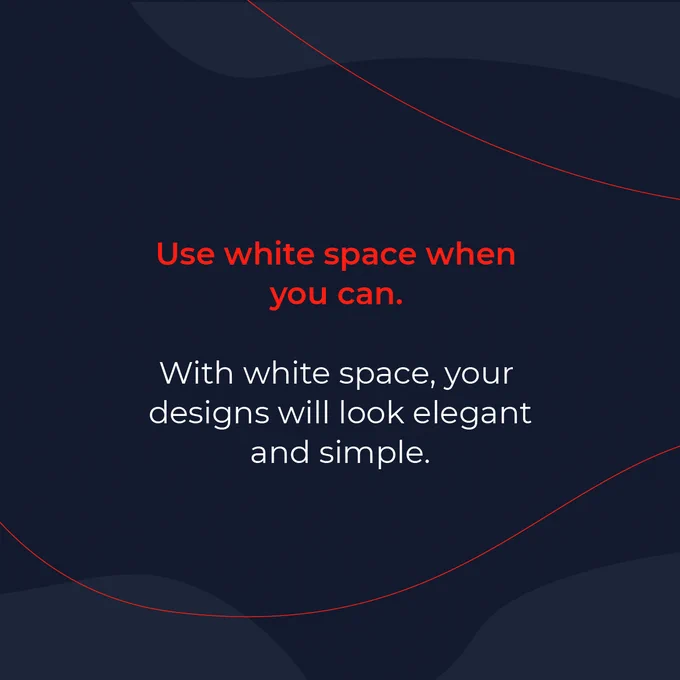 Use white space when you can.

With white space, your designs will look elegant and simple.